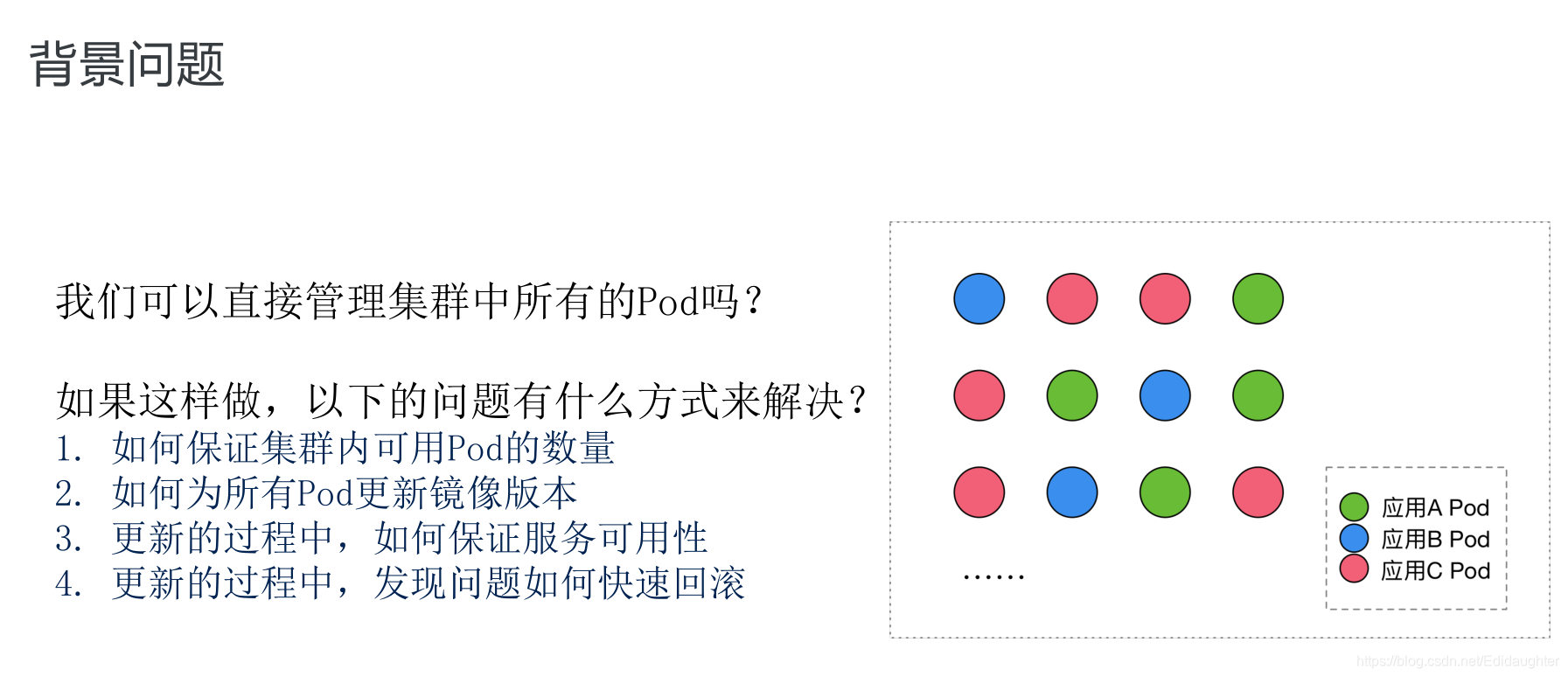 背景问题

我们可以直接管理集群中所有的Pod吗？

如果这样做，以下的问题有什么方式来解决？
1. 如何保证集群内可用Pod的数量
2. 如何为所有Pod更新镜像版本
3. 更新的过程中，如何保证服务可用性
4. 更新的过程中，发现问题如何快速回滚

……

应用A Pod
应用B Pod
应用C Pod

https://blog.csdn.net/Edidaughter